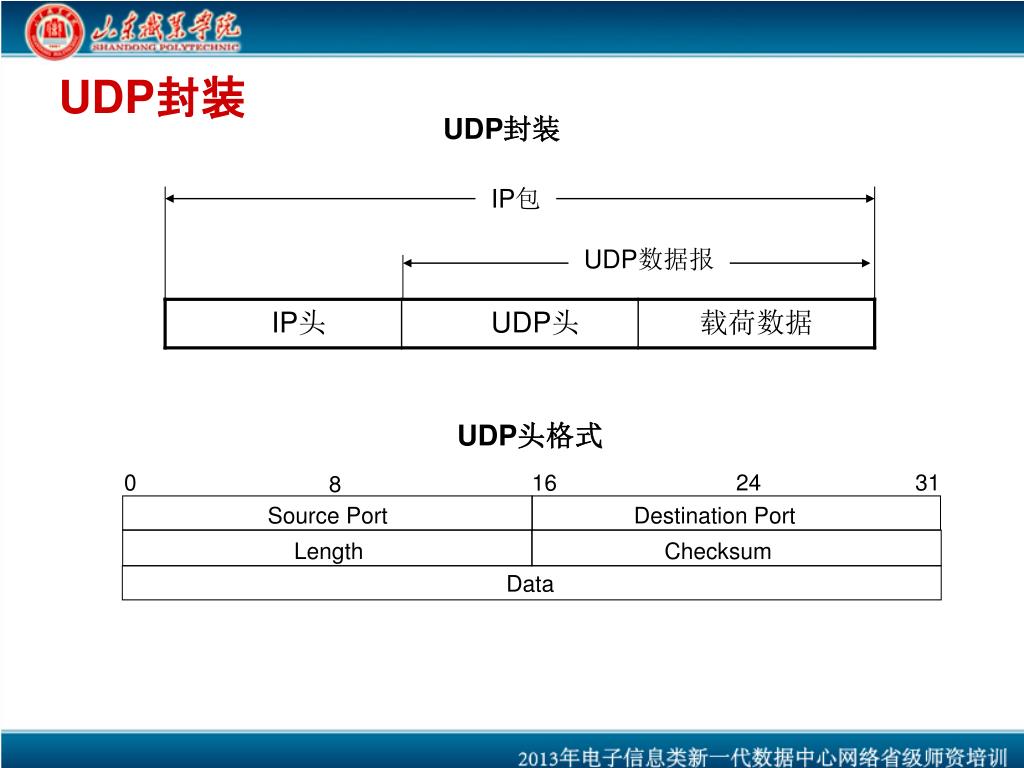 山东职业学院
SHANDONG POLYTECHNIC

UDP封装

UDP封装

IP包

UDP数据报

| IP头 | UDP头 | 载荷数据 |
|---|---|---|

UDP头格式

0 8 16 24 31

| Source Port | Destination Port |
|---|---|
| Length | Checksum |
| Data | |

2013年电子信息类新一代数据中心网络省级师资培训